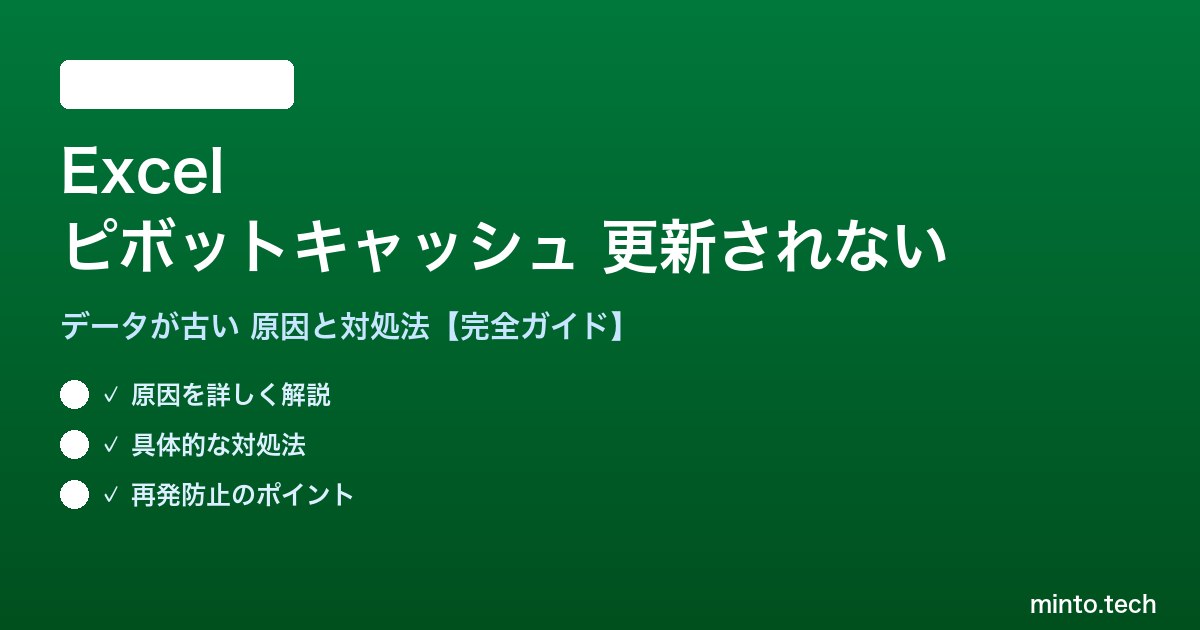 Excel
ピボットキャッシュ 更新されない

データが古い 原因と対処法【完全ガイド】

✓ 原因を詳しく解説

✓ 具体的な対処法

✓ 再発防止のポイント

minto.tech